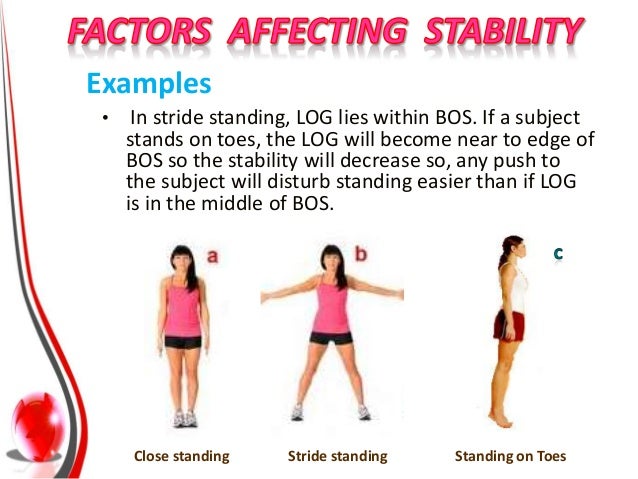 FACTORS AFFECTING STABILITY

Examples

• In stride standing, LOG lies within BOS. If a subject stands on toes, the LOG will become near to edge of BOS so the stability will decrease so, any push to the subject will disturb standing easier than if LOG is in the middle of BOS.

a

b

c

Close standing

Stride standing

Standing on Toes